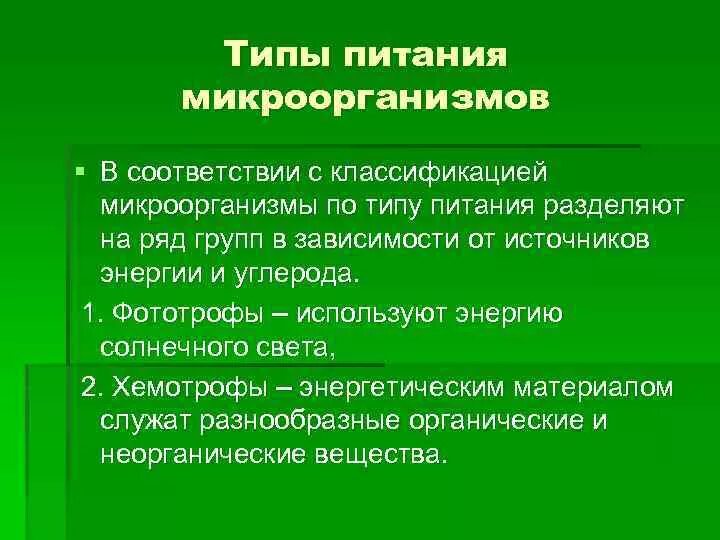 Типы питания микроорганизмов

▪ В соответствии с классификацией микроорганизмы по типу питания разделяют на ряд групп в зависимости от источников энергии и углерода.

1. Фототрофы – используют энергию солнечного света,

2. Хемотрофы – энергетическим материалом служат разнообразные органические и неорганические вещества.